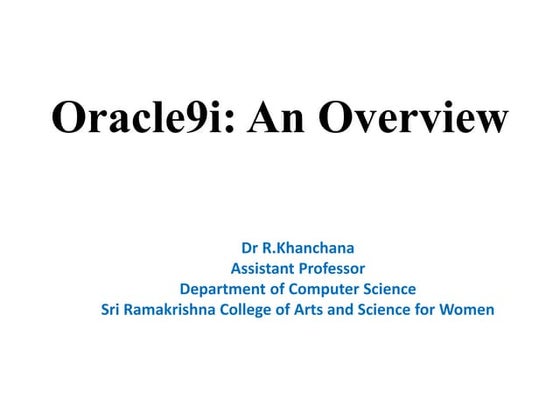 Oracle9i: An Overview

Dr R.Khanchana
Assistant Professor
Department of Computer Science
Sri Ramakrishna College of Arts and Science for Women